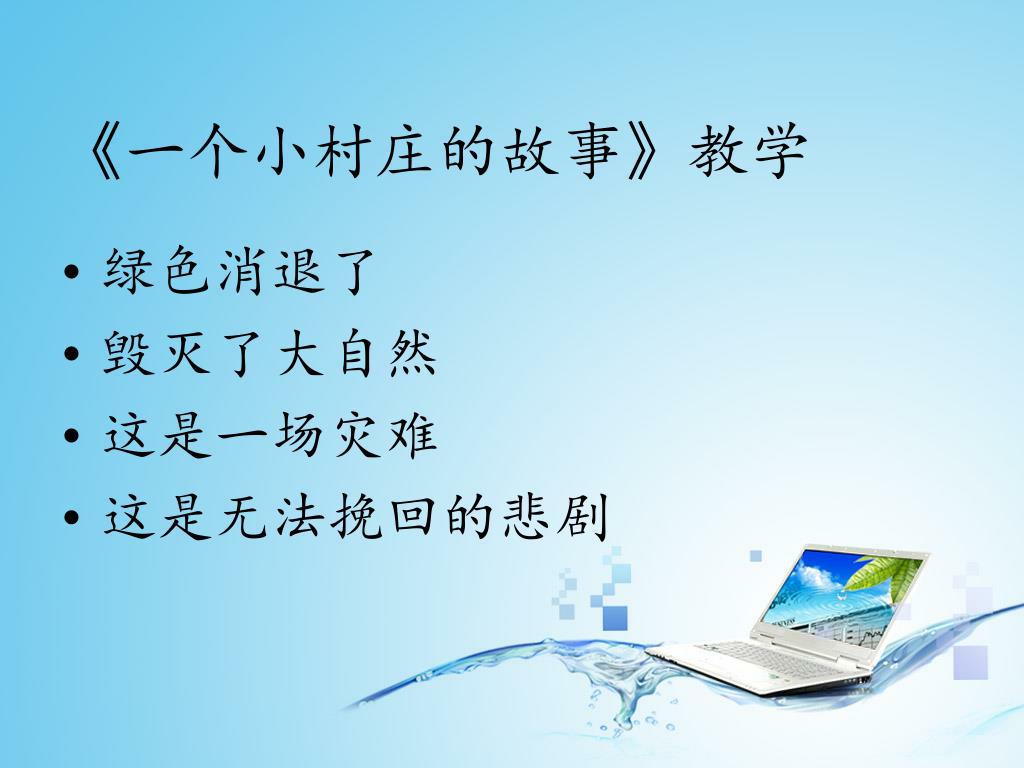 《一个小村庄的故事》教学

• 绿色消退了
• 毁灭了大自然
• 这是一场灾难
• 这是无法挽回的悲剧